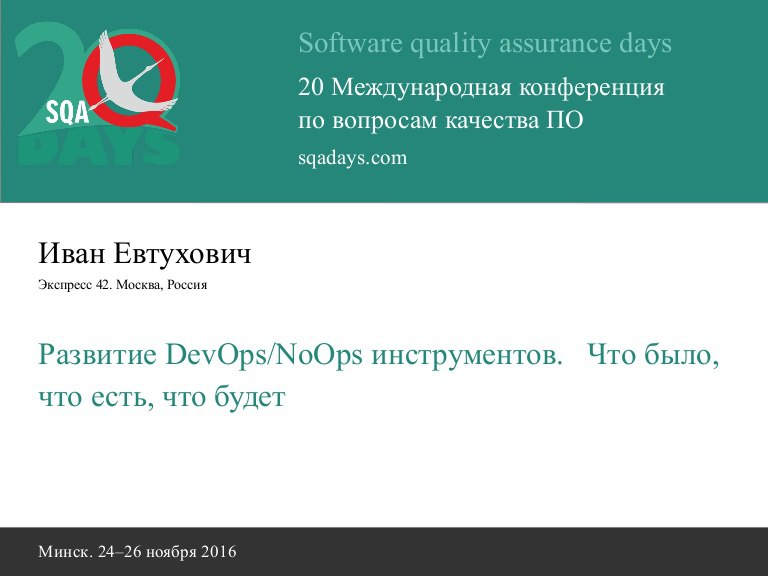 20
SQA
DAYS

Software quality assurance days

20 Международная конференция по вопросам качества ПО

sqadays.com

Иван Евтухович

Экспресс 42. Москва, Россия

Развитие DevOps/NoOps инструментов. Что было, что есть, что будет

Минск. 24–26 ноября 2016